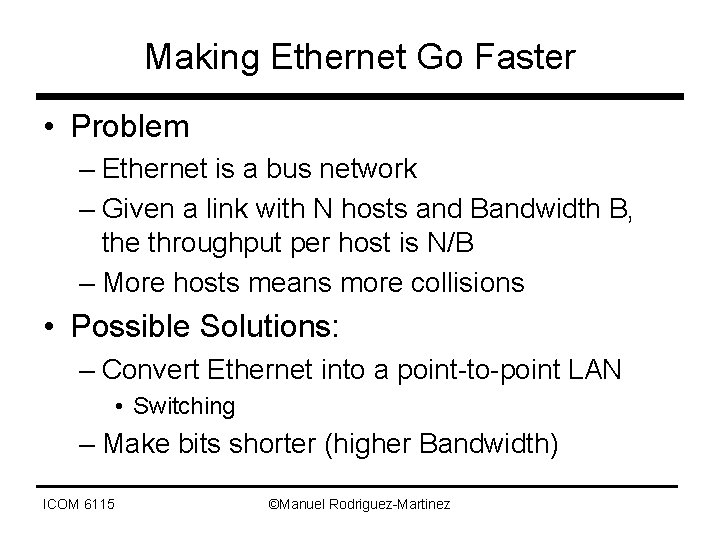 Making Ethernet Go Faster

• Problem
– Ethernet is a bus network
– Given a link with N hosts and Bandwidth B, the throughput per host is N/B
– More hosts means more collisions

• Possible Solutions:
– Convert Ethernet into a point-to-point LAN
• Switching
– Make bits shorter (higher Bandwidth)

ICOM 6115

©Manuel Rodriguez-Martinez